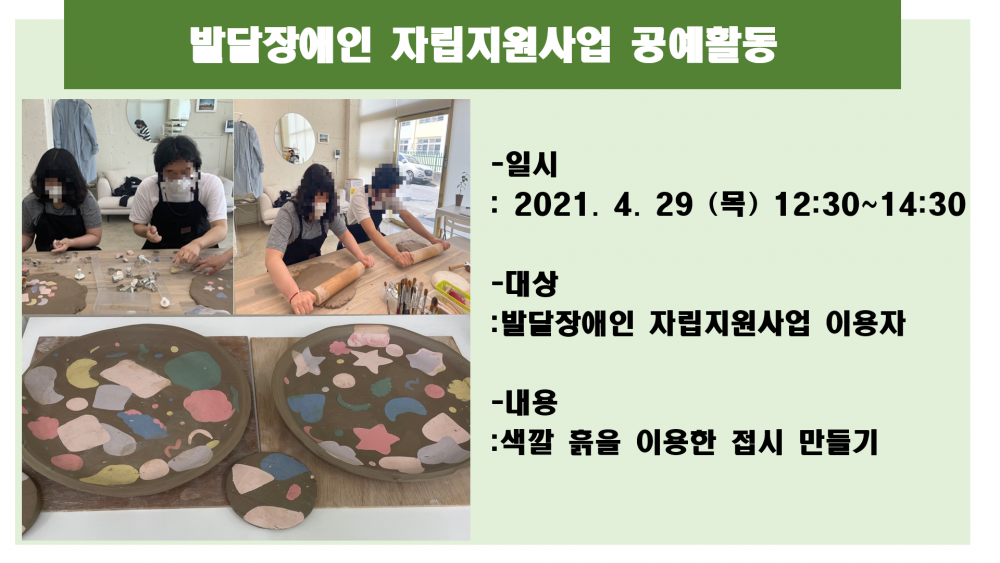 발달장애인 자립지원사업 공예활동

-일시
: 2021. 4. 29 (목) 12:30~14:30

-대상
:발달장애인 자립지원사업 이용자

-내용
:색깔 흙을 이용한 접시 만들기